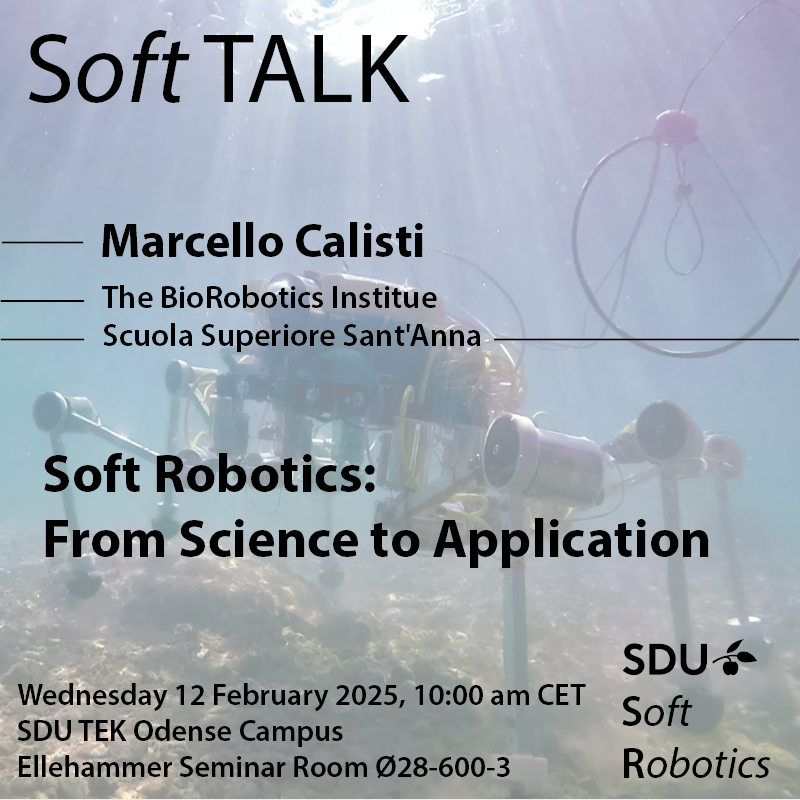 Soft TALK

Marcello Calisti

The BioRobotics Institue

Scuola Superiore Sant'Anna

Soft Robotics:
From Science to Application

Wednesday 12 February 2025, 10:00 am CET
SDU TEK Odense Campus
Ellehammer Seminar Room Ø28-600-3

SDU
Soft
Robotics